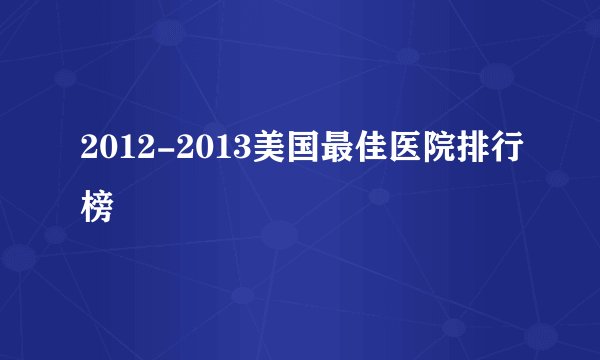 2012-2013美国最佳医院排行榜